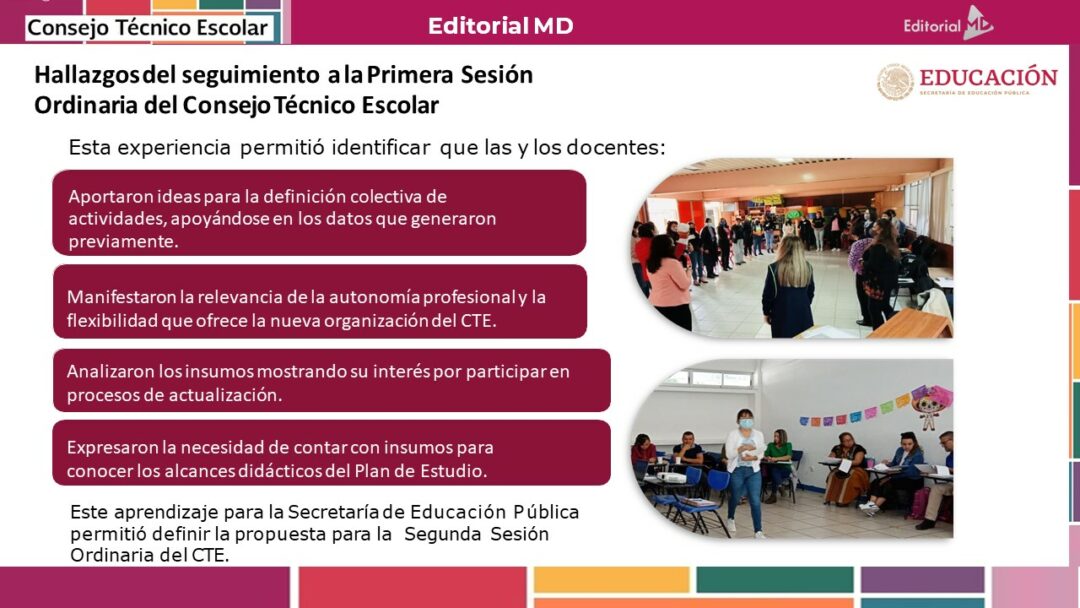 Consejo Técnico Escolar

Editorial MD

Editorial MD

Hallazgos del seguimiento a la Primera Sesión Ordinaria del Consejo Técnico Escolar

EDUCACIÓN
SECRETARÍA DE EDUCACIÓN PÚBLICA

Esta experiencia permitió identificar que las y los docentes:

Aportaron ideas para la definición colectiva de actividades, apoyándose en los datos que generaron previamente.

Manifestaron la relevancia de la autonomía profesional y la flexibilidad que ofrece la nueva organización del CTE.

Analizaron los insumos mostrando su interés por participar en procesos de actualización.

Expresaron la necesidad de contar con insumos para conocer los alcances didácticos del Plan de Estudio.

Este aprendizaje para la Secretaría de Educación Pública permitió definir la propuesta para la Segunda Sesión Ordinaria del CTE.